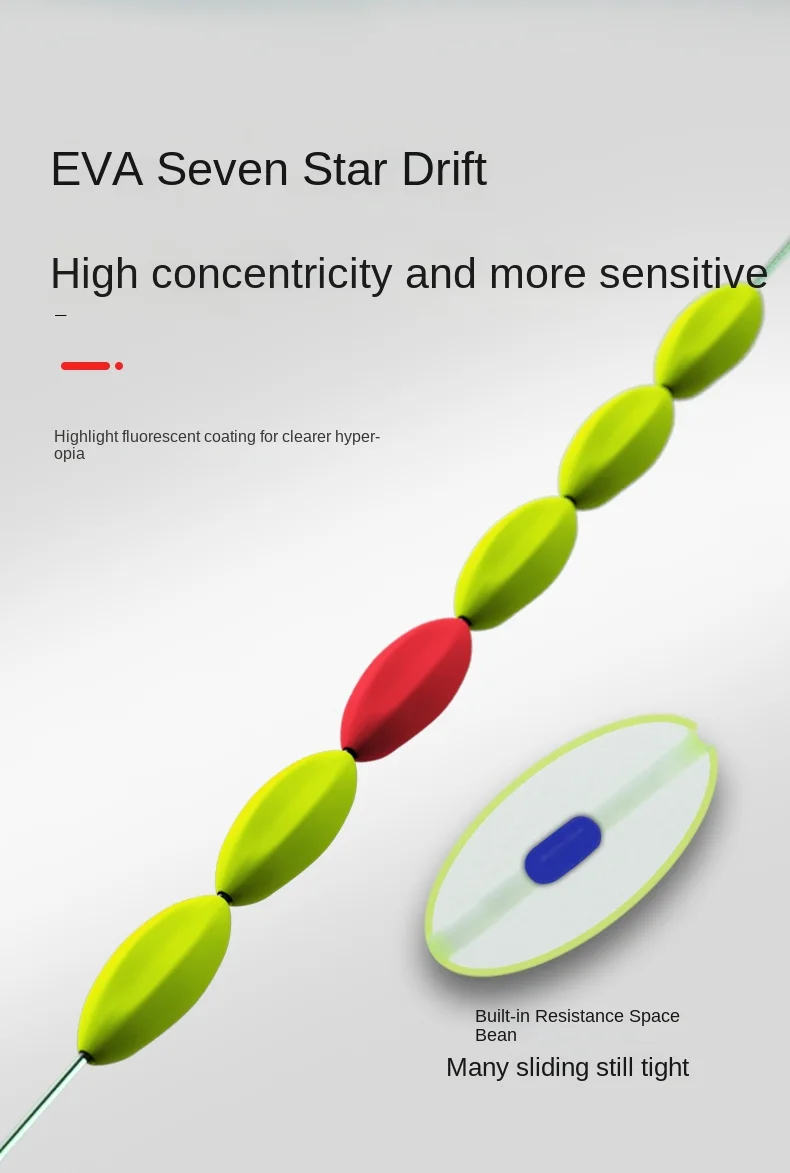 EVA Seven Star Drift

High concentricity and more sensitive

–

Highlight fluorescent coating for clearer hyperopia

Built-in Resistance Space Bean

Many sliding still tight